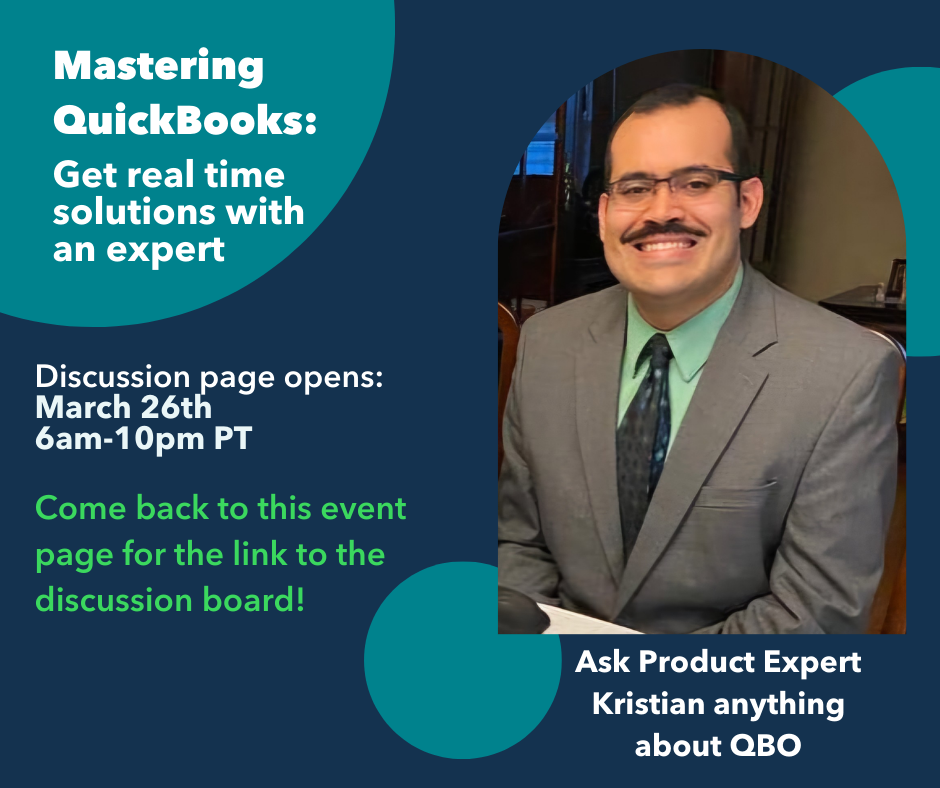 Mastering QuickBooks:
Get real time solutions with an expert

Discussion page opens:
March 26th
6am-10pm PT

Come back to this event page for the link to the discussion board!

Ask Product Expert Kristian anything about QBO